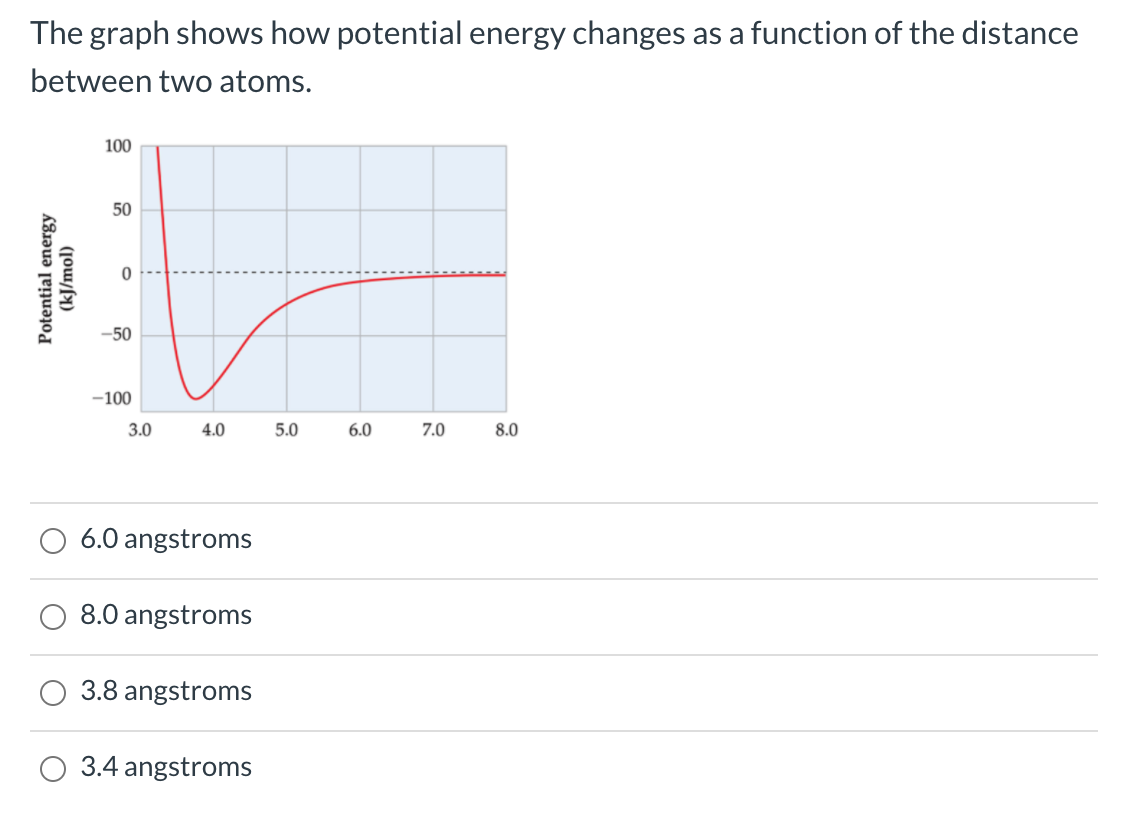 The graph shows how potential energy changes as a function of the distance between two atoms.

Potential energy (kJ/mol)

100
50
0
−50
−100

3.0 4.0 5.0 6.0 7.0 8.0

6.0 angstroms

8.0 angstroms

3.8 angstroms

3.4 angstroms